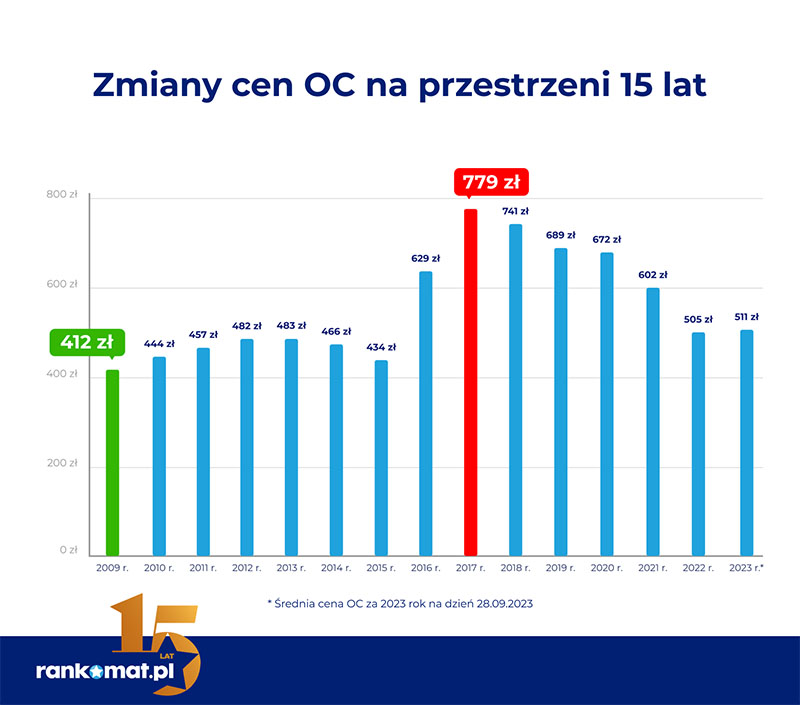 Zmiany cen OC na przestrzeni 15 lat

800 zł
600 zł
400 zł
200 zł
0 zł

412 zł
444 zł
457 zł
482 zł
483 zł
466 zł
434 zł
629 zł
779 zł
741 zł
689 zł
672 zł
602 zł
505 zł
511 zł

2009 r.
2010 r.
2011 r.
2012 r.
2013 r.
2014 r.
2015 r.
2016 r.
2017 r.
2018 r.
2019 r.
2020 r.
2021 r.
2022 r.
2023 r.*

* Średnia cena OC za 2023 rok na dzień 28.09.2023

15 LAT

rankomat.pl